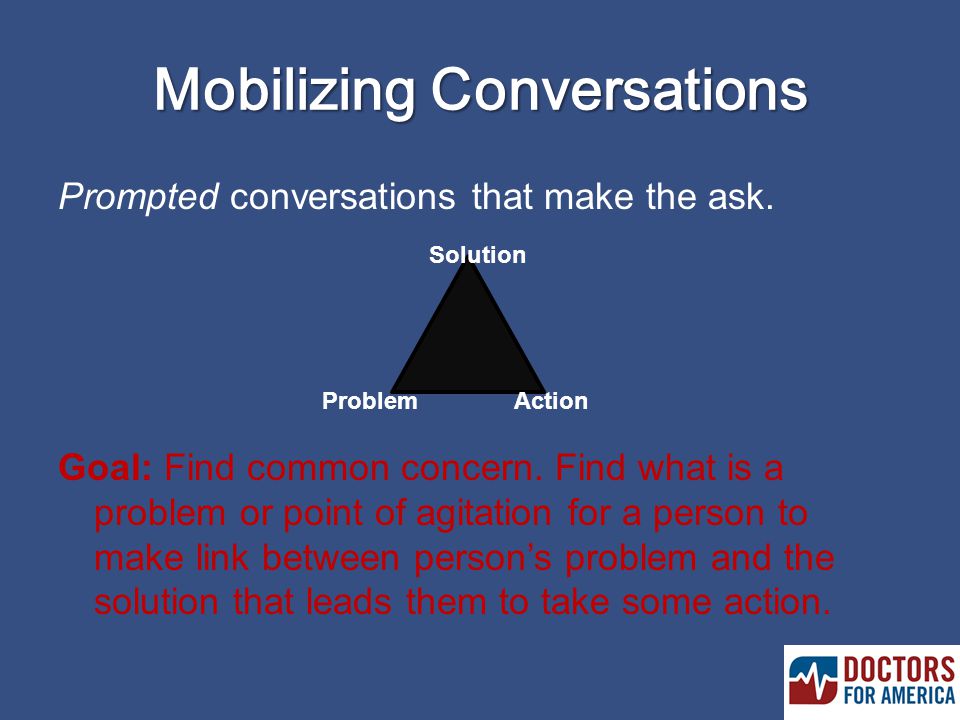 Mobilizing Conversations

Prompted conversations that make the ask.

Solution

Problem

Action

Goal: Find common concern. Find what is a problem or point of agitation for a person to make link between person's problem and the solution that leads them to take some action.

DOCTORS FOR AMERICA